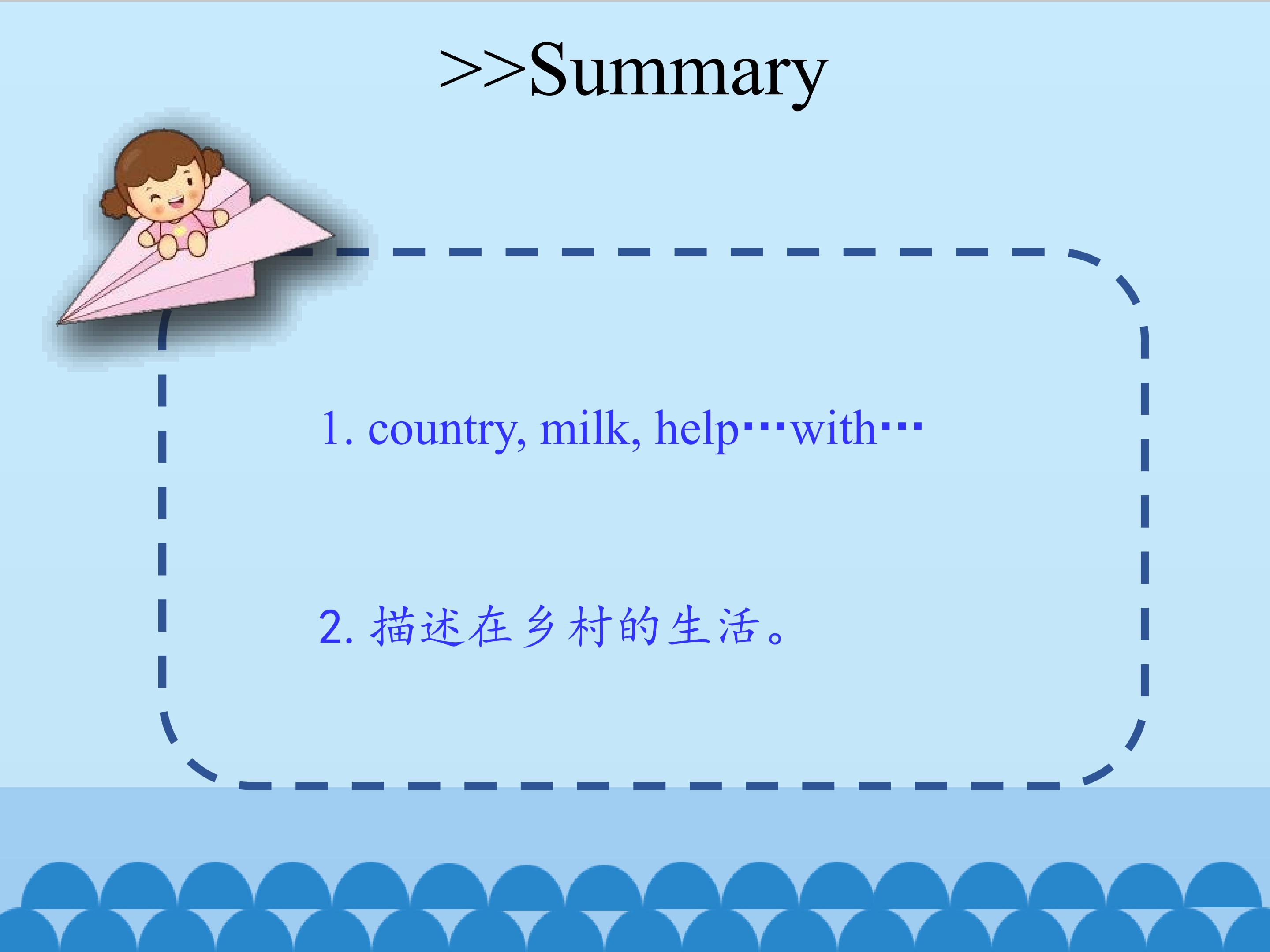 >>Summary

1. country, milk, help…with…

2.描述在乡村的生活。